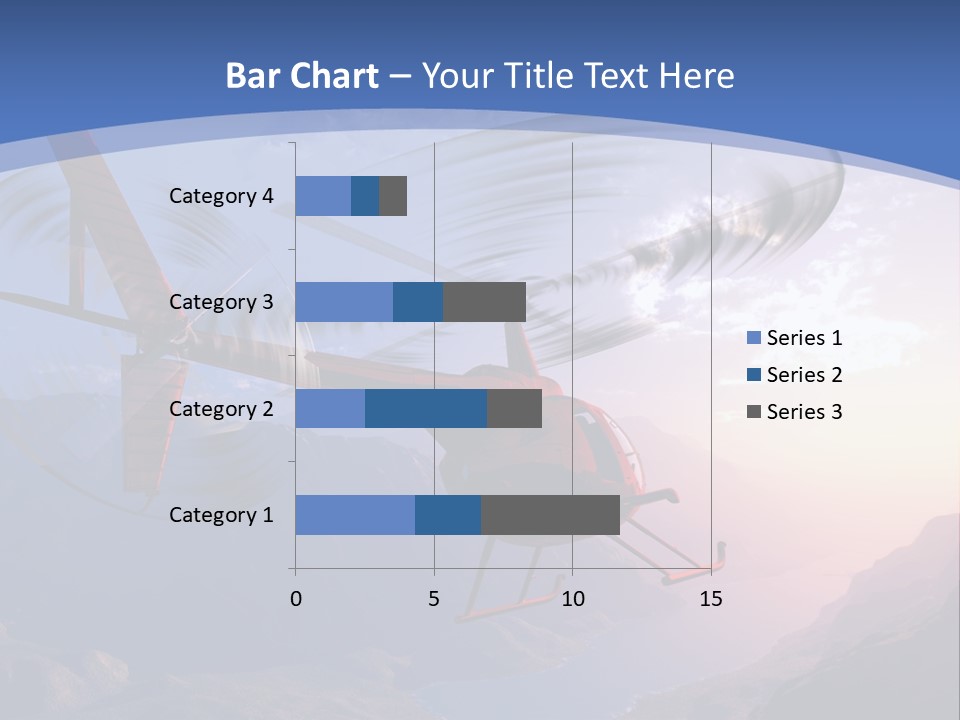 Bar Chart – Your Title Text Here

Category 4
Category 3
Category 2
Category 1

0
5
10
15

Series 1
Series 2
Series 3